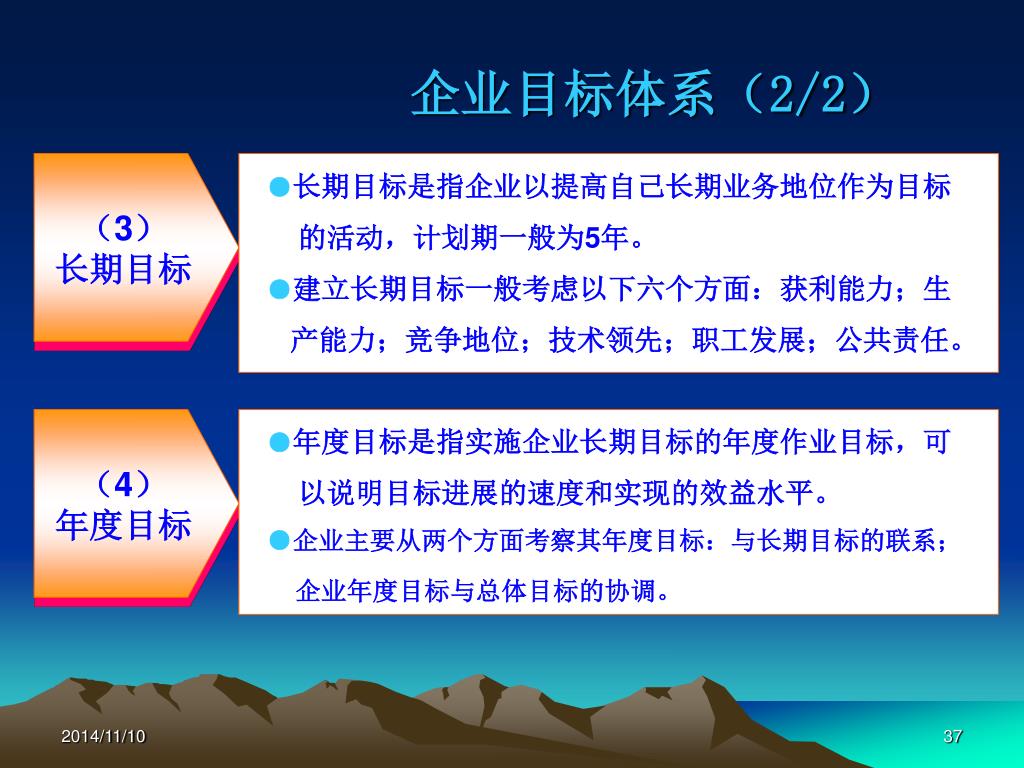 企业目标体系（2/2）

（3）
长期目标

●长期目标是指企业以提高自己长期业务地位作为目标的活动，计划期一般为5年。

●建立长期目标一般考虑以下六个方面：获利能力；生产能力；竞争地位；技术领先；职工发展；公共责任。

（4）
年度目标

●年度目标是指实施企业长期目标的年度作业目标，可以说明目标进展的速度和实现的效益水平。

●企业主要从两个方面考察其年度目标：与长期目标的联系；企业年度目标与总体目标的协调。

2014/11/10

37